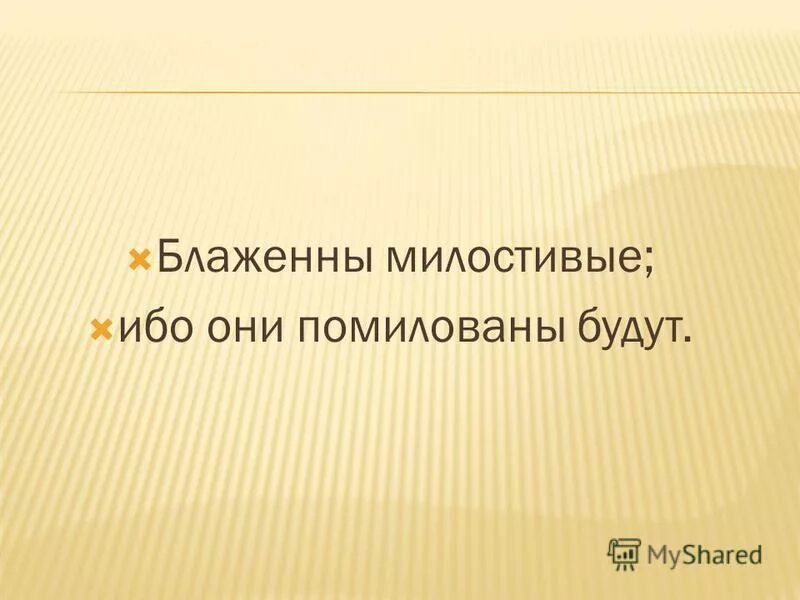 Блаженны милостивые;
ибо они помилованы будут.

MyShared